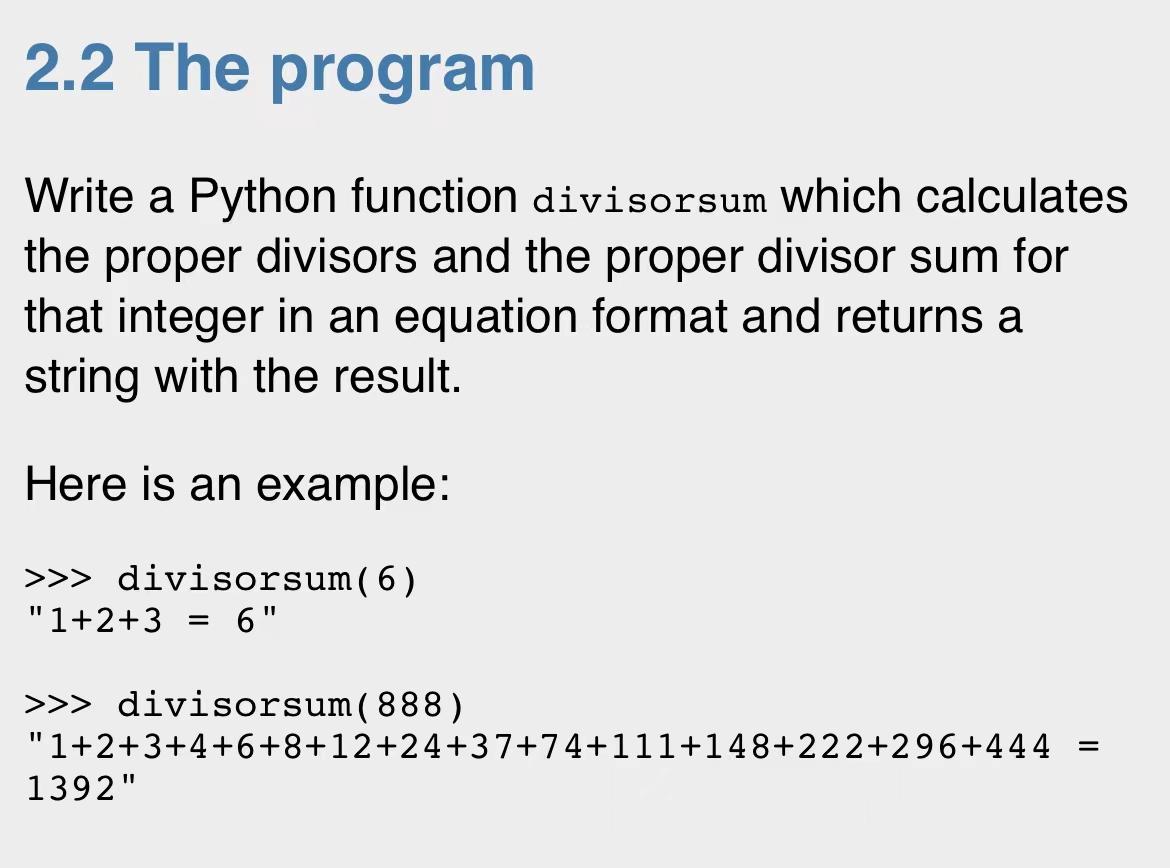 2.2 The program

Write a Python function divisorsum which calculates the proper divisors and the proper divisor sum for that integer in an equation format and returns a string with the result.

Here is an example:

>>> divisorsum(6)
"1+2+3 = 6"

>>> divisorsum(888)
"1+2+3+4+6+8+12+24+37+74+111+148+222+296+444 = 1392"